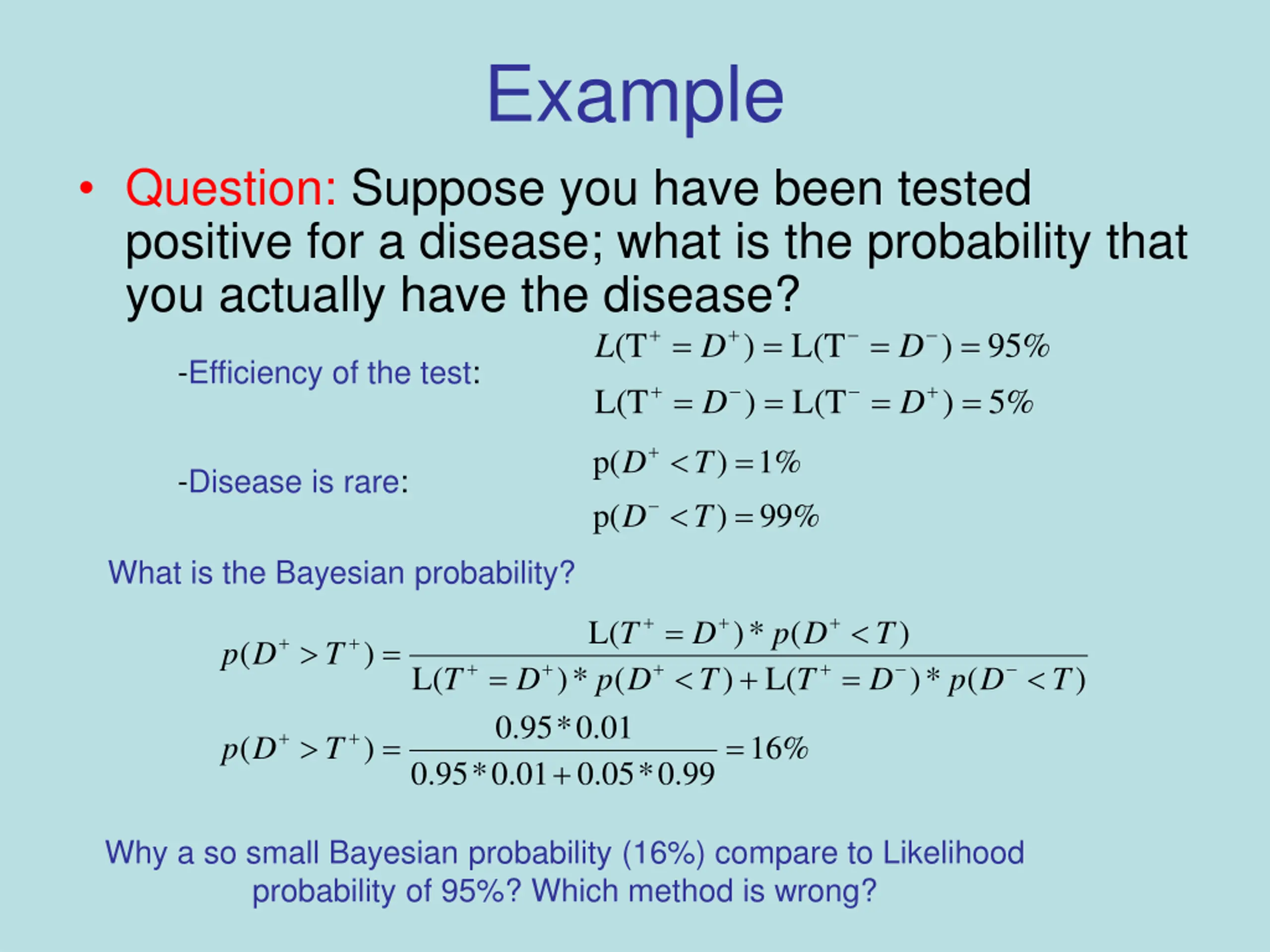 Example

• Question: Suppose you have been tested positive for a disease; what is the probability that you actually have the disease?

-Efficiency of the test:

$L(T^+ = D^+) = L(T^- = D^-) = 95\%$

$L(T^+ = D^-) = L(T^- = D^+) = 5\%$

-Disease is rare:

$p(D^+ < T) = 1\%$

$p(D^- < T) = 99\%$

What is the Bayesian probability?

$p(D^+ > T^+) = \frac{L(T^+ = D^+) * p(D^+ < T)}{L(T^+ = D^+) * p(D^+ < T) + L(T^+ = D^-) * p(D^- < T)}$

$p(D^+ > T^+) = \frac{0.95 * 0.01}{0.95 * 0.01 + 0.05 * 0.99} = 16\%$

Why a so small Bayesian probability (16%) compare to Likelihood probability of 95%? Which method is wrong?